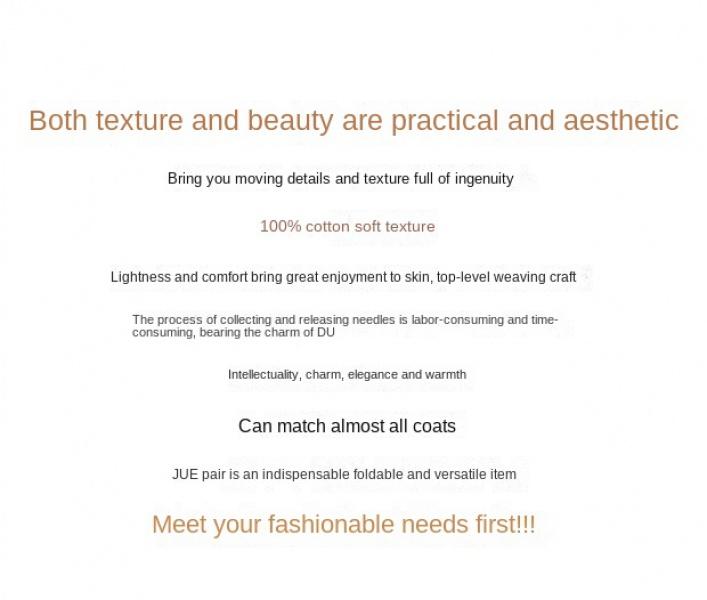 Both texture and beauty are practical and aesthetic

Bring you moving details and texture full of ingenuity

100% cotton soft texture

Lightness and comfort bring great enjoyment to skin, top-level weaving craft

The process of collecting and releasing needles is labor-consuming and time-consuming, bearing the charm of DU

Intellectuality, charm, elegance and warmth

Can match almost all coats

JUE pair is an indispensable foldable and versatile item

Meet your fashionable needs first!!!